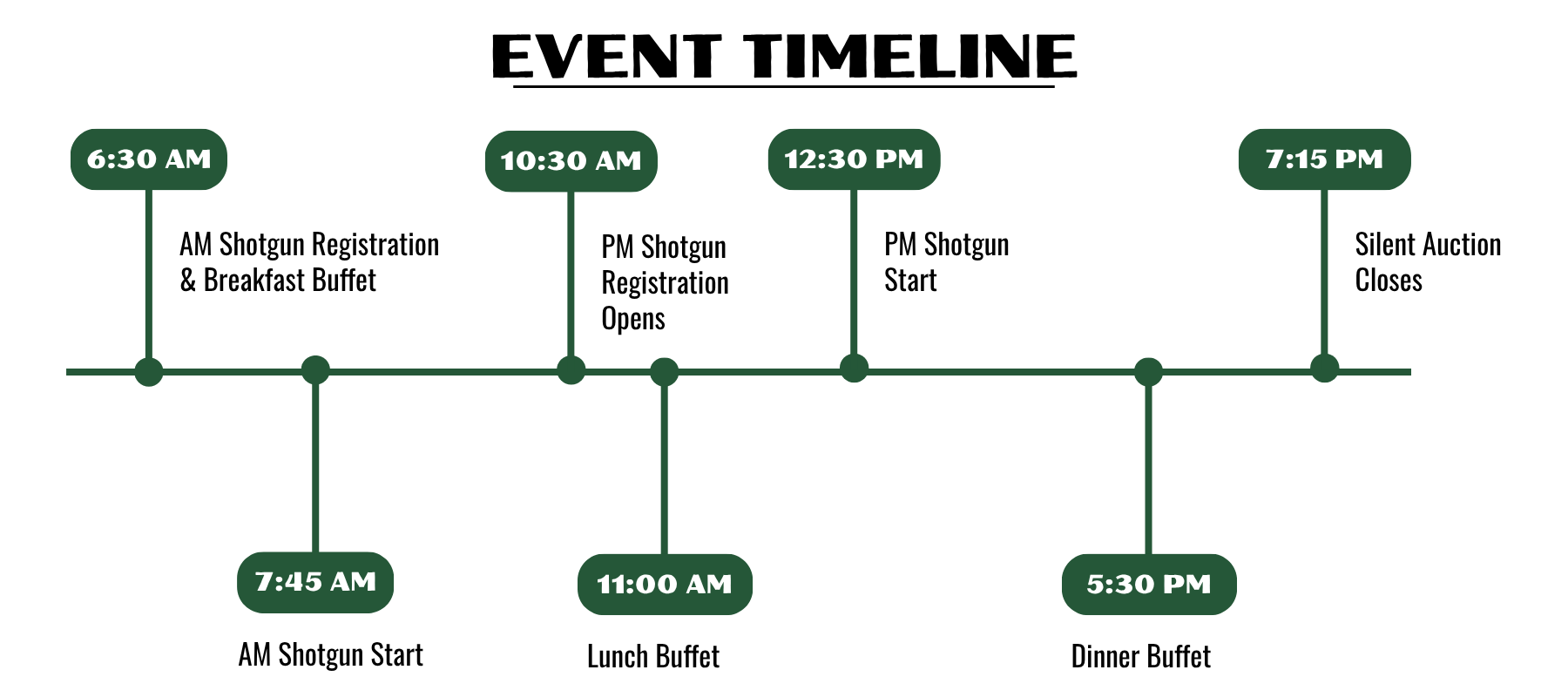 EVENT TIMELINE

6:30 AM

AM Shotgun Registration & Breakfast Buffet

7:45 AM

AM Shotgun Start

10:30 AM

PM Shotgun Registration Opens

11:00 AM

Lunch Buffet

12:30 PM

PM Shotgun Start

5:30 PM

Dinner Buffet

7:15 PM

Silent Auction Closes